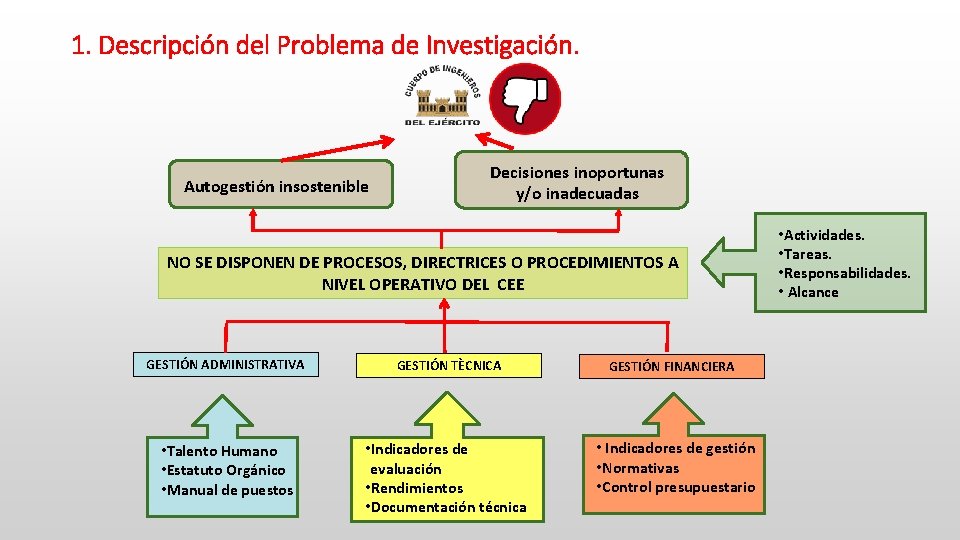 1. Descripción del Problema de Investigación.

CUERPO DE INGENIEROS
DEL EJÉRCITO

Autogestión insostenible

Decisiones inoportunas y/o inadecuadas

NO SE DISPONEN DE PROCESOS, DIRECTRICES O PROCEDIMIENTOS A NIVEL OPERATIVO DEL CEE

•Actividades.
•Tareas.
•Responsabilidades.
• Alcance

GESTIÓN ADMINISTRATIVA

GESTIÓN TÈCNICA

GESTIÓN FINANCIERA

•Talento Humano
•Estatuto Orgánico
•Manual de puestos

•Indicadores de evaluación
•Rendimientos
•Documentación técnica

• Indicadores de gestión
•Normativas
•Control presupuestario